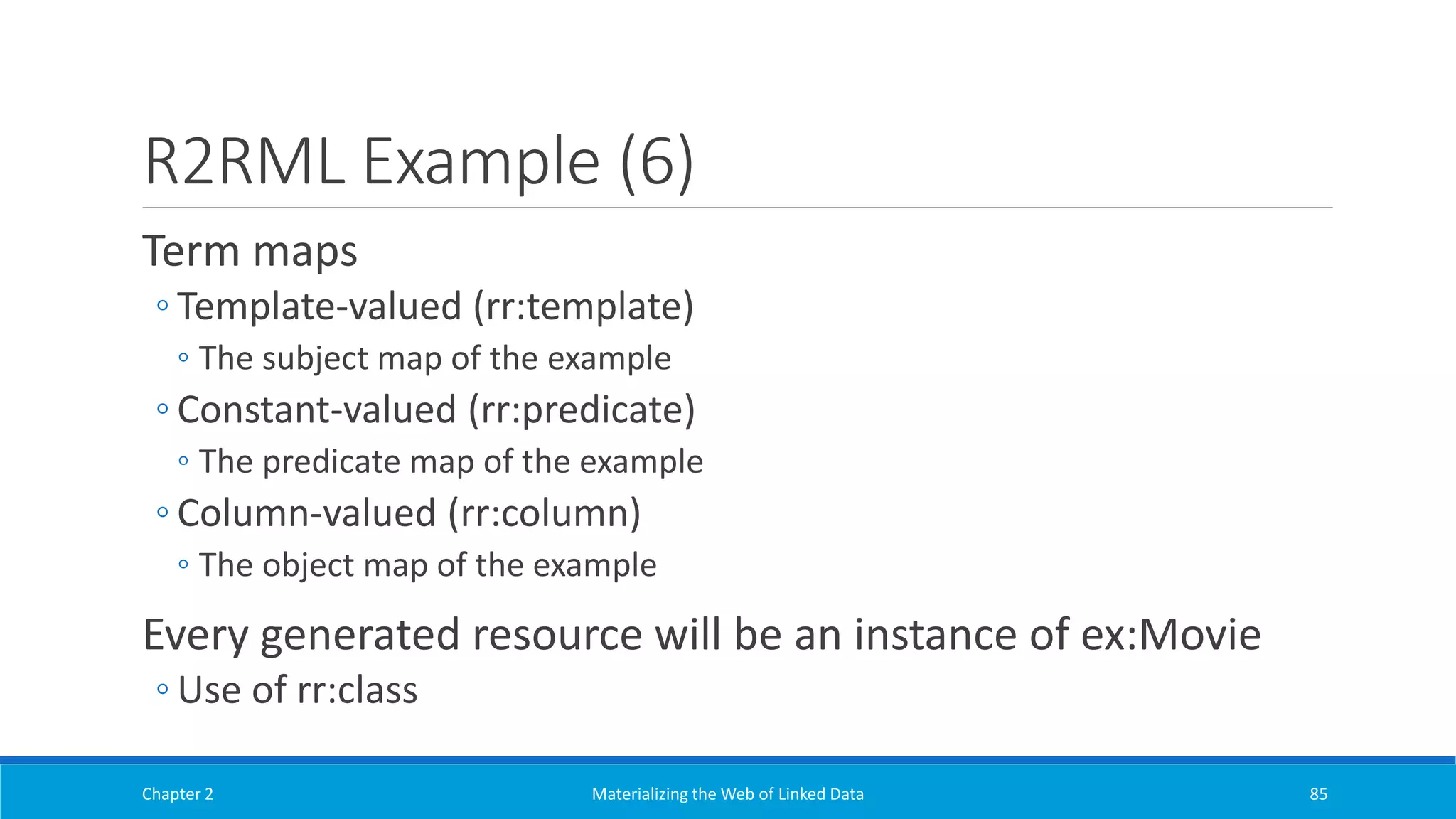 R2RML Example (6)

Term maps

◦ Template-valued (rr:template)
◦ The subject map of the example
◦ Constant-valued (rr:predicate)
◦ The predicate map of the example
◦ Column-valued (rr:column)
◦ The object map of the example

Every generated resource will be an instance of ex:Movie

◦ Use of rr:class

Chapter 2 Materializing the Web of Linked Data 85